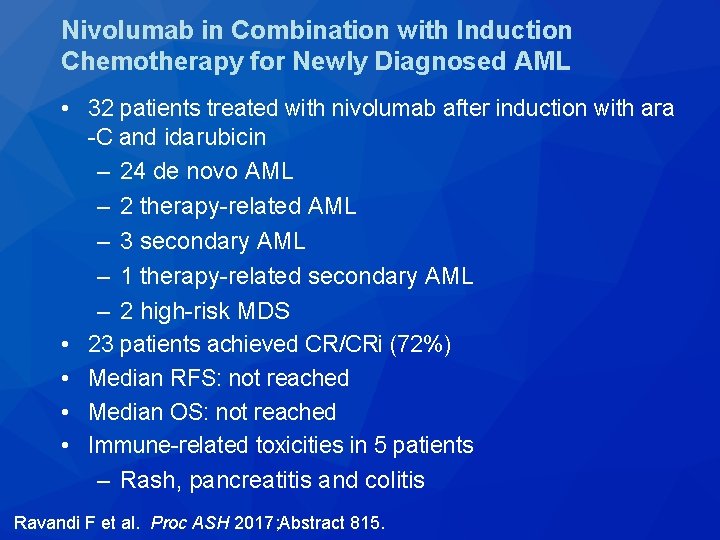 Nivolumab in Combination with Induction Chemotherapy for Newly Diagnosed AML

• 32 patients treated with nivolumab after induction with ara -C and idarubicin
– 24 de novo AML
– 2 therapy-related AML
– 3 secondary AML
– 1 therapy-related secondary AML
– 2 high-risk MDS
• 23 patients achieved CR/CRi (72%)
• Median RFS: not reached
• Median OS: not reached
• Immune-related toxicities in 5 patients
– Rash, pancreatitis and colitis

Ravandi F et al. Proc ASH 2017;Abstract 815.